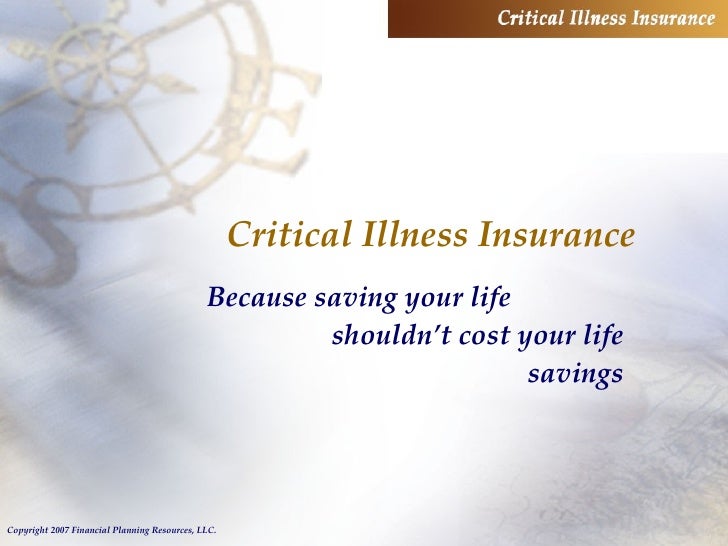 Critical Illness Insurance

Critical Illness Insurance

Because saving your life shouldn't cost your life savings

Copyright 2007 Financial Planning Resources, LLC.